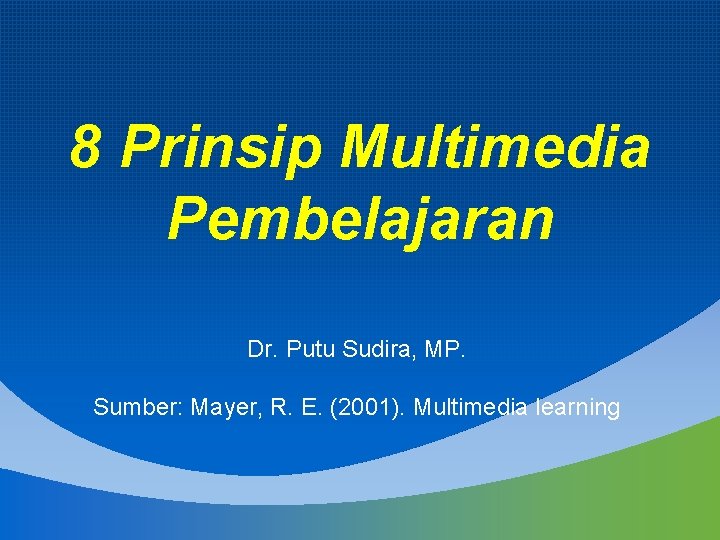 8 Prinsip Multimedia Pembelajaran

Dr. Putu Sudira, MP.

Sumber: Mayer, R. E. (2001). Multimedia learning